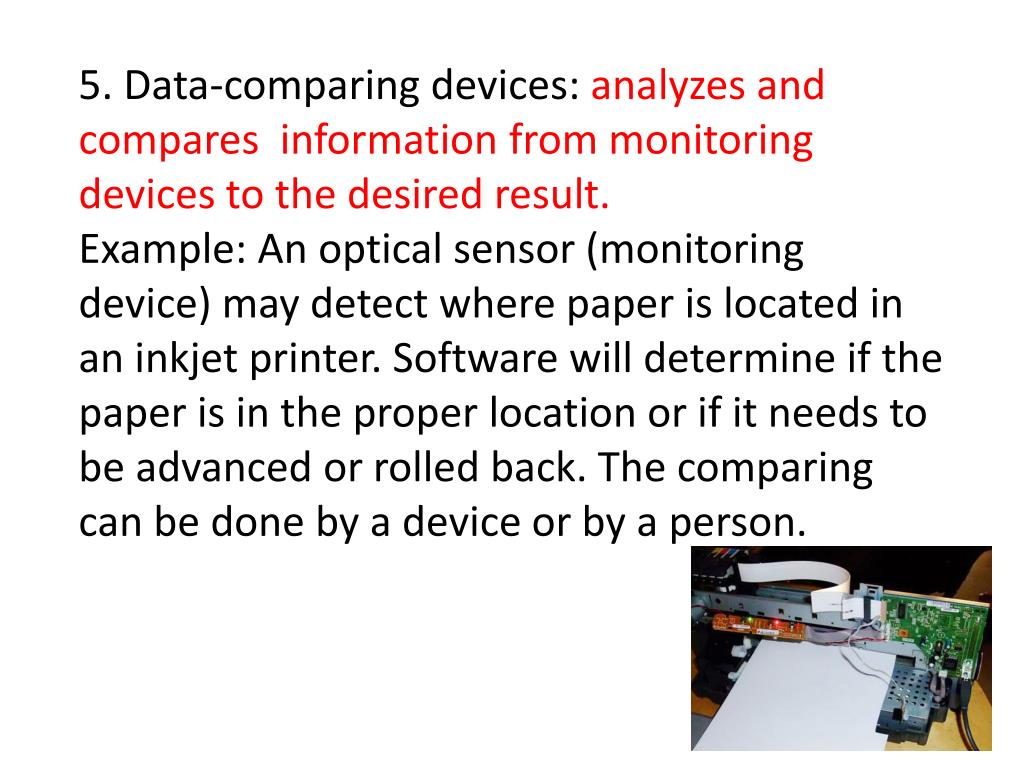 5. Data-comparing devices: analyzes and compares information from monitoring devices to the desired result.
Example: An optical sensor (monitoring device) may detect where paper is located in an inkjet printer. Software will determine if the paper is in the proper location or if it needs to be advanced or rolled back. The comparing can be done by a device or by a person.